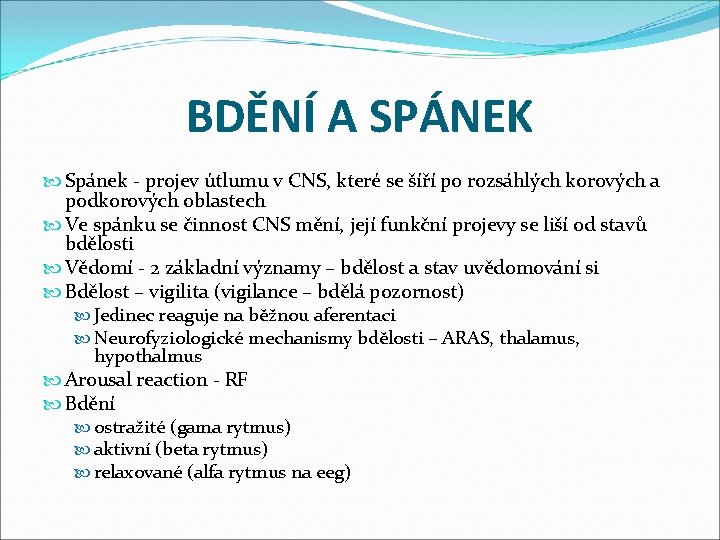 BDĚNÍ A SPÁNEK

Spánek - projev útlumu v CNS, které se šíří po rozsáhlých korových a podkorových oblastech

Ve spánku se činnost CNS mění, její funkční projevy se liší od stavů bdělosti

Vědomí - 2 základní významy – bdělost a stav uvědomování si

Bdělost – vigilita (vigilance – bdělá pozornost)

Jedinec reaguje na běžnou aferentaci

Neurofyziologické mechanismy bdělosti – ARAS, thalamus, hypothalmus

Arousal reaction - RF

Bdění

ostražité (gama rytmus)

aktivní (beta rytmus)

relaxované (alfa rytmus na eeg)